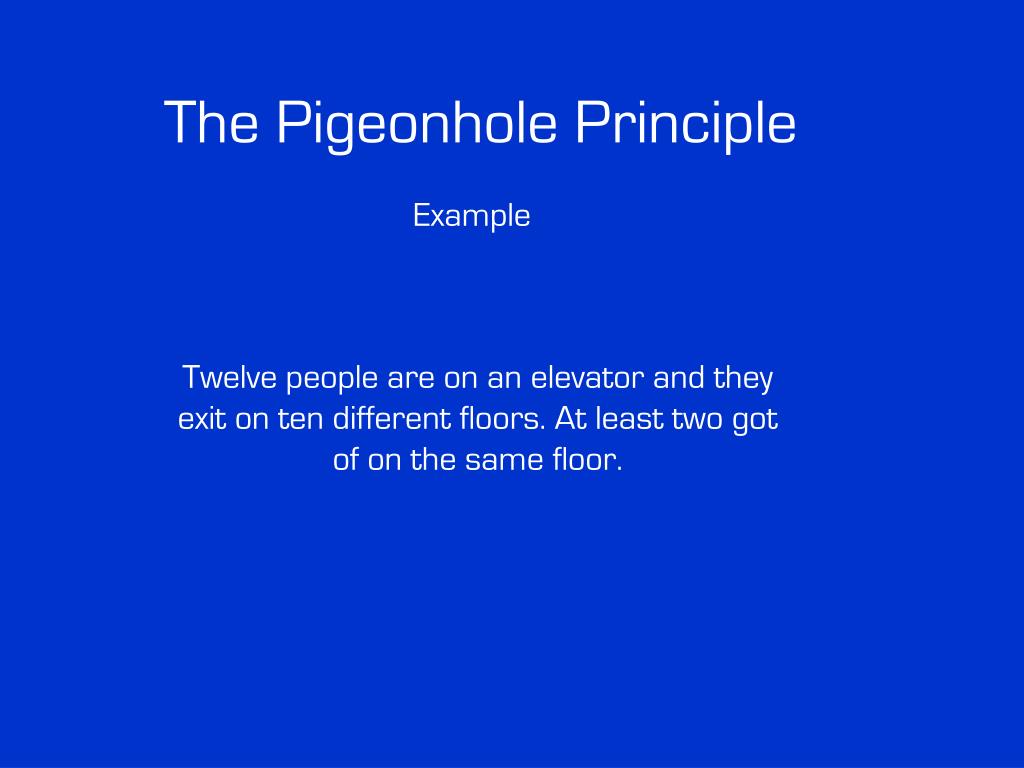 The Pigeonhole Principle

Example

Twelve people are on an elevator and they exit on ten different floors. At least two got of on the same floor.